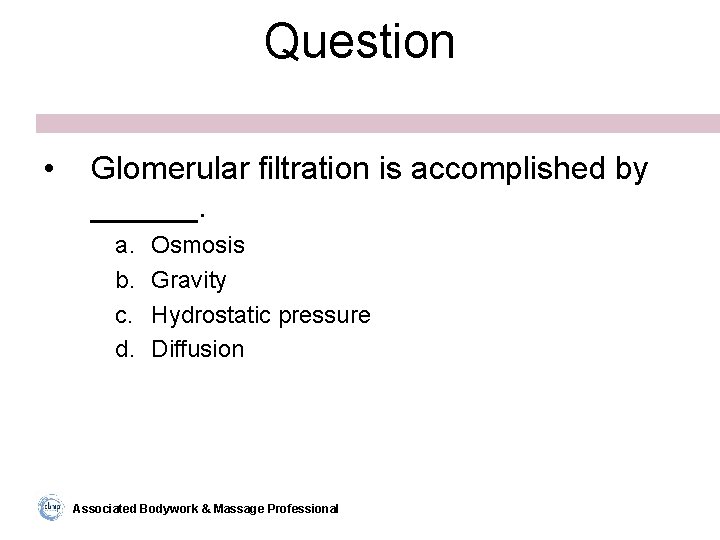 Question

• Glomerular filtration is accomplished by ______.

a. Osmosis
b. Gravity
c. Hydrostatic pressure
d. Diffusion

abmp

Associated Bodywork & Massage Professional